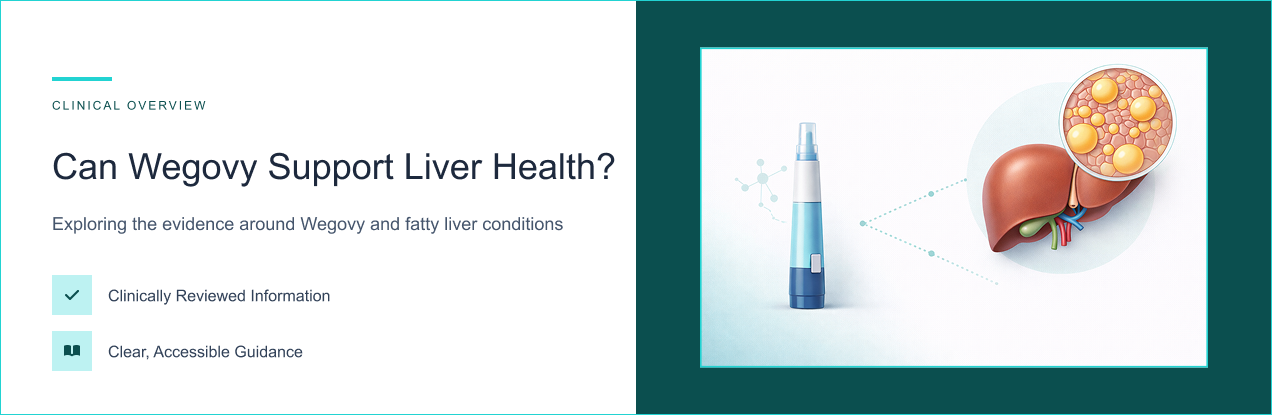 CLINICAL OVERVIEW

Can Wegovy Support Liver Health?

Exploring the evidence around Wegovy and fatty liver conditions

Clinically Reviewed Information

Clear, Accessible Guidance